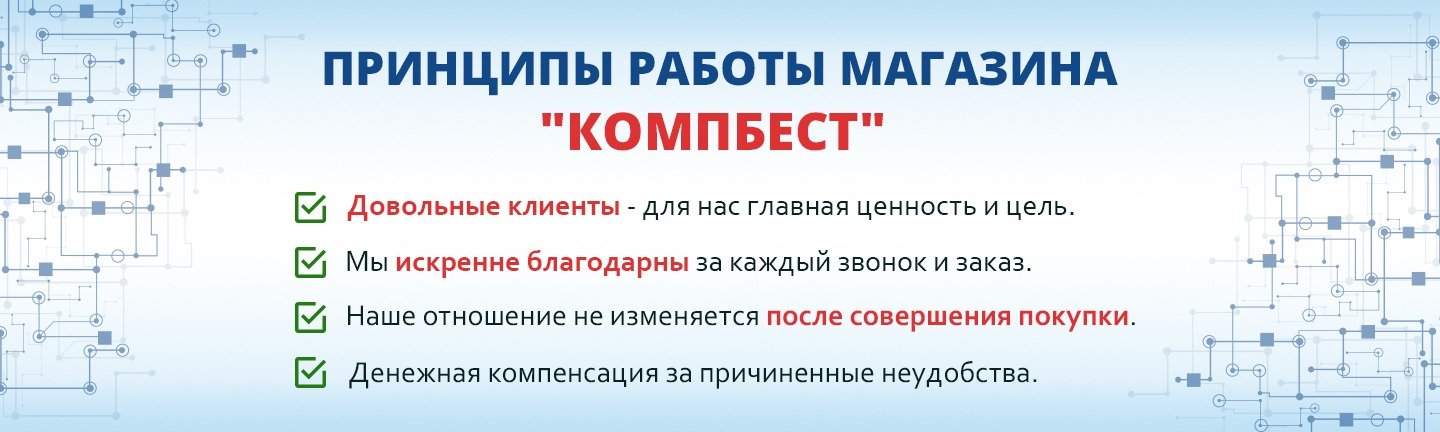 ПРИНЦИПЫ РАБОТЫ МАГАЗИНА "КОМПБЕСТ"

Довольные клиенты - для нас главная ценность и цель.

Мы искренне благодарны за каждый звонок и заказ.

Наше отношение не изменяется после совершения покупки.

Денежная компенсация за причиненные неудобства.